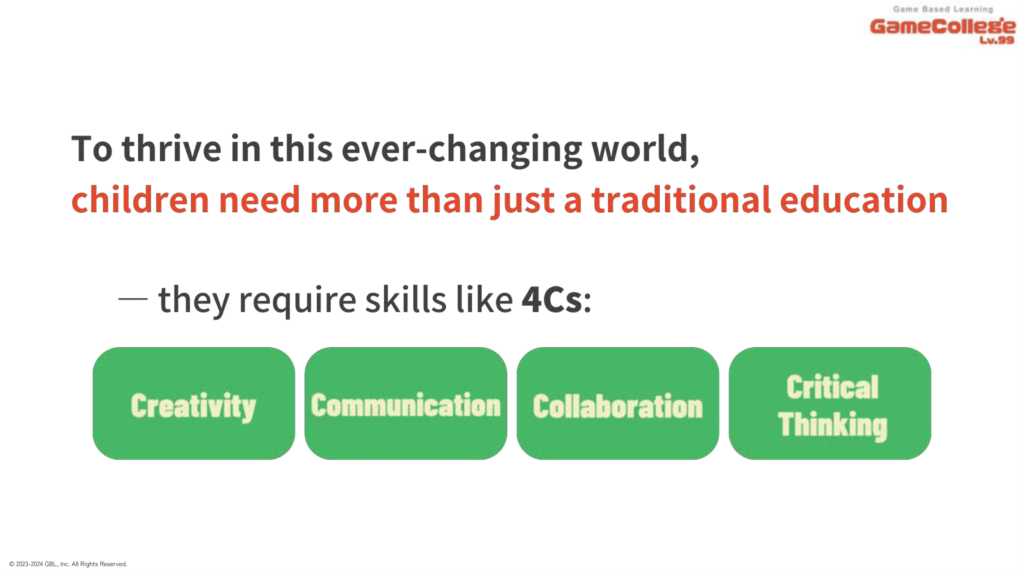 Game Based Learning
GameCollege
Lv.99

To thrive in this ever-changing world,
children need more than just a traditional education

— they require skills like 4Cs:

Creativity

Communication

Collaboration

Critical Thinking

© 2023-2024 GBL, Inc. All Rights Reserved.